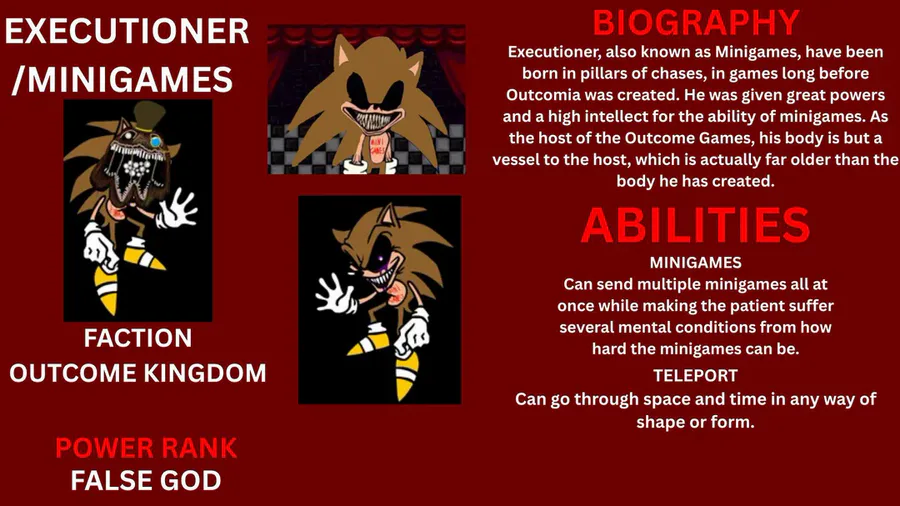 EXECUTIONER /MINIGAMES

FACTION
OUTCOME KINGDOM

POWER RANK
FALSE GOD

BIOGRAPHY
Executioner, also known as Minigames, have been born in pillars of chases, in games long before Outcomia was created. He was given great powers and a high intellect for the ability of minigames. As the host of the Outcome Games, his body is but a vessel to the host, which is actually far older than the body he has created.

ABILITIES
MINIGAMES
Can send multiple minigames all at once while making the patient suffer several mental conditions from how hard the minigames can be.
TELEPORT
Can go through space and time in any way of shape or form.